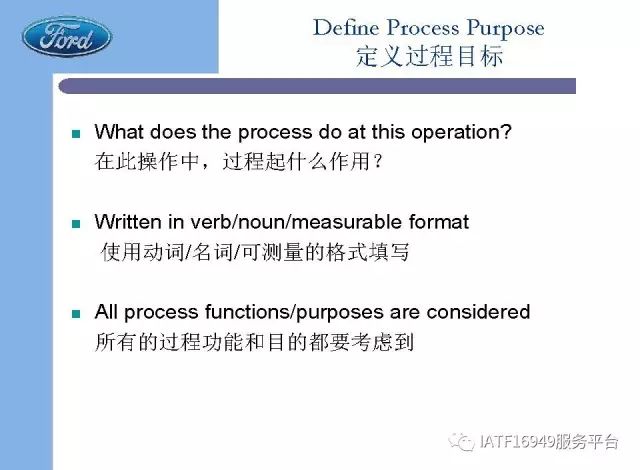 Ford

Define Process Purpose
定义过程目标

What does the process do at this operation?
在此操作中，过程起什么作用？

Written in verb/noun/measurable format
使用动词/名词/可测量的格式填写

All process functions/purposes are considered
所有的过程功能和目的都要考虑到

IATF16949服务平台